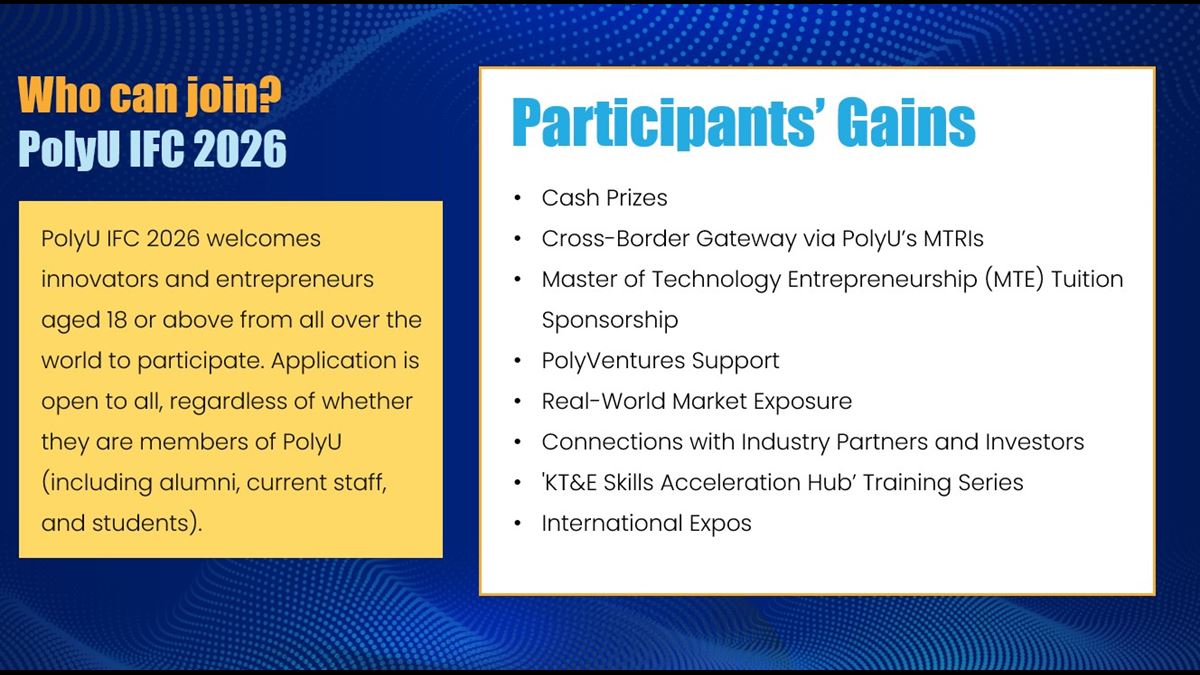 Who can join?
PolyU IFC 2026

PolyU IFC 2026 welcomes innovators and entrepreneurs aged 18 or above from all over the world to participate. Application is open to all, regardless of whether they are members of PolyU (including alumni, current staff, and students).

Participants' Gains

• Cash Prizes
• Cross-Border Gateway via PolyU's MTRIs
• Master of Technology Entrepreneurship (MTE) Tuition Sponsorship
• PolyVentures Support
• Real-World Market Exposure
• Connections with Industry Partners and Investors
• 'KT&E Skills Acceleration Hub' Training Series
• International Expos